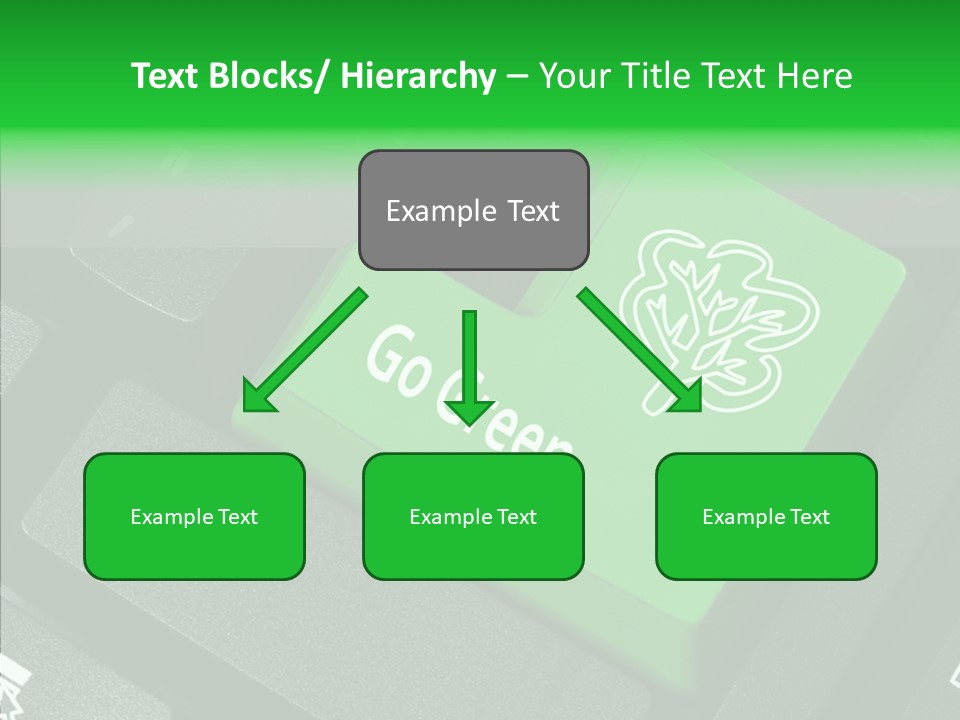 Text Blocks/ Hierarchy – Your Title Text Here

Example Text

Go Green

Example Text

Example Text

Example Text